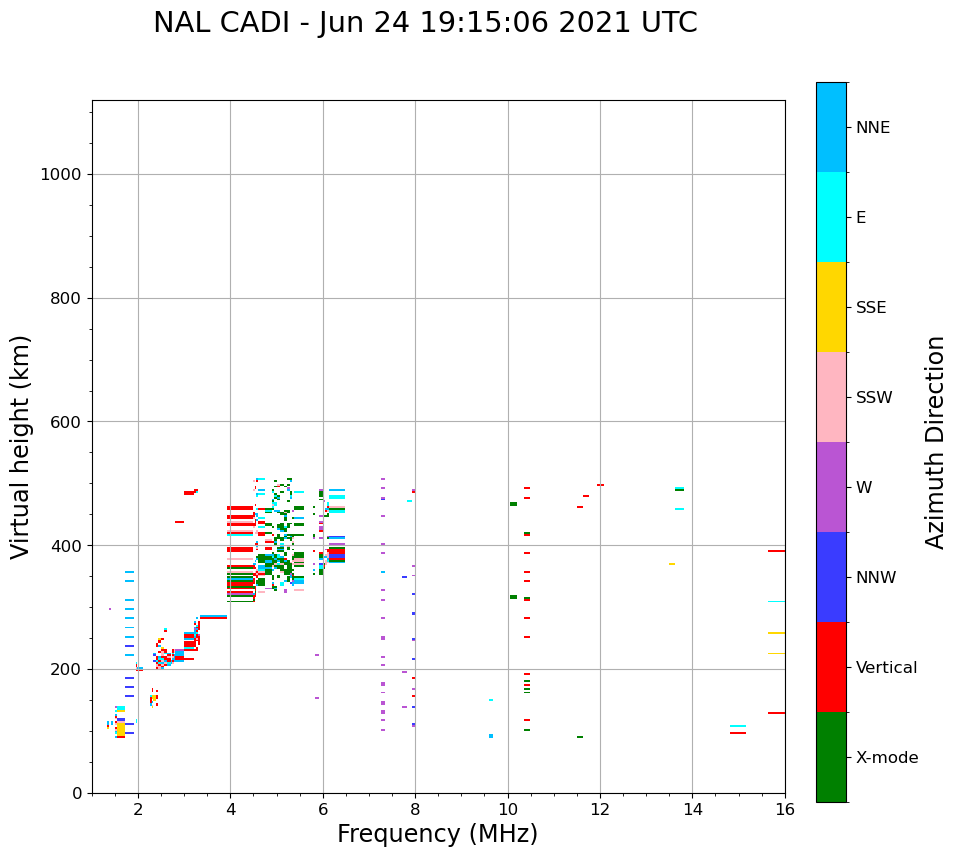 NAL CADI - Jun 24 19:15:06 2021 UTC

Virtual height (km)

1000
800
600
400
200
0

2
4
6
8
10
12
14
16

Frequency (MHz)

NNE
E
SSE
SSW
W
NNW
Vertical
X-mode

Azimuth Direction